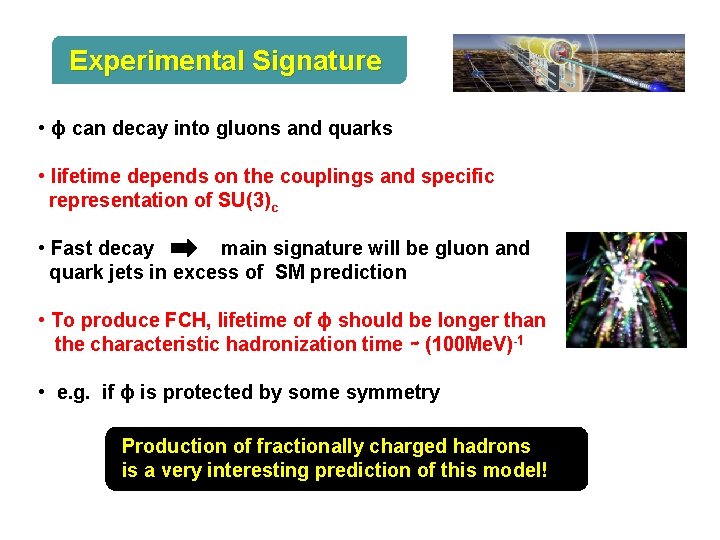 Experimental Signature

• $\phi$ can decay into gluons and quarks

• lifetime depends on the couplings and specific representation of $SU(3)_c$

• Fast decay ➡ main signature will be gluon and quark jets in excess of SM prediction

• To produce FCH, lifetime of $\phi$ should be longer than the characteristic hadronization time ~ $(100MeV)^{-1}$

• e.g. if $\phi$ is protected by some symmetry

Production of fractionally charged hadrons is a very interesting prediction of this model!